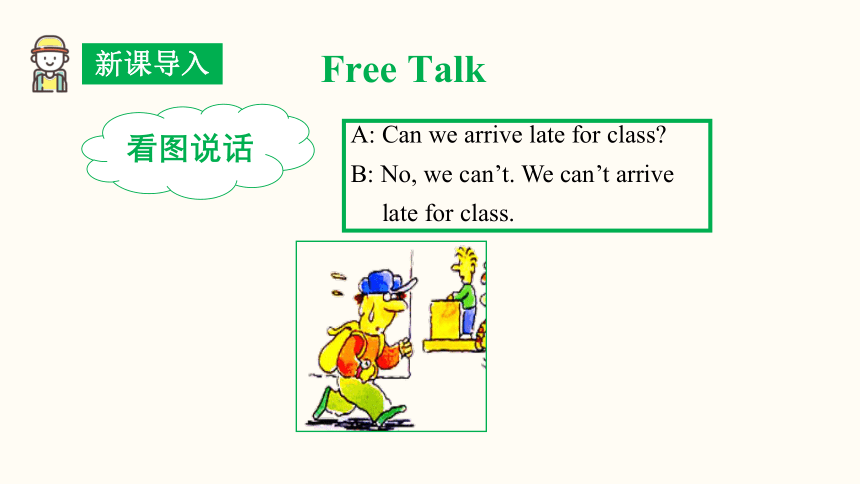 新课导入

Free Talk

看图说话

A: Can we arrive late for class?
B: No, we can’t. We can’t arrive late for class.